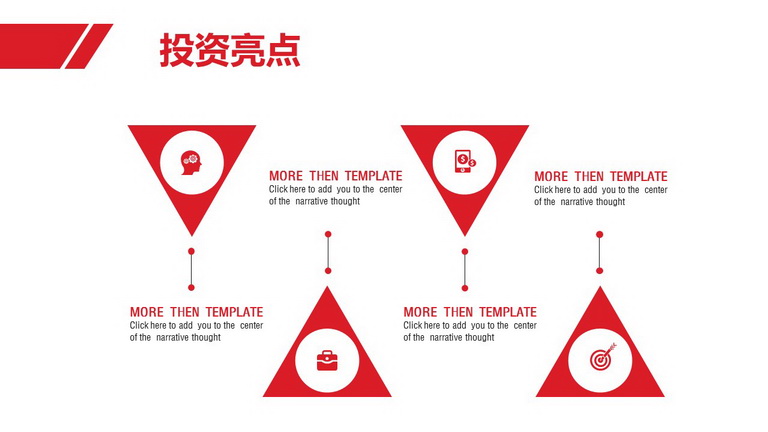 投资亮点

MORE THEN TEMPLATE
Click here to add you to the center of the narrative thought

MORE THEN TEMPLATE
Click here to add you to the center of the narrative thought

MORE THEN TEMPLATE
Click here to add you to the center of the narrative thought

MORE THEN TEMPLATE
Click here to add you to the center of the narrative thought